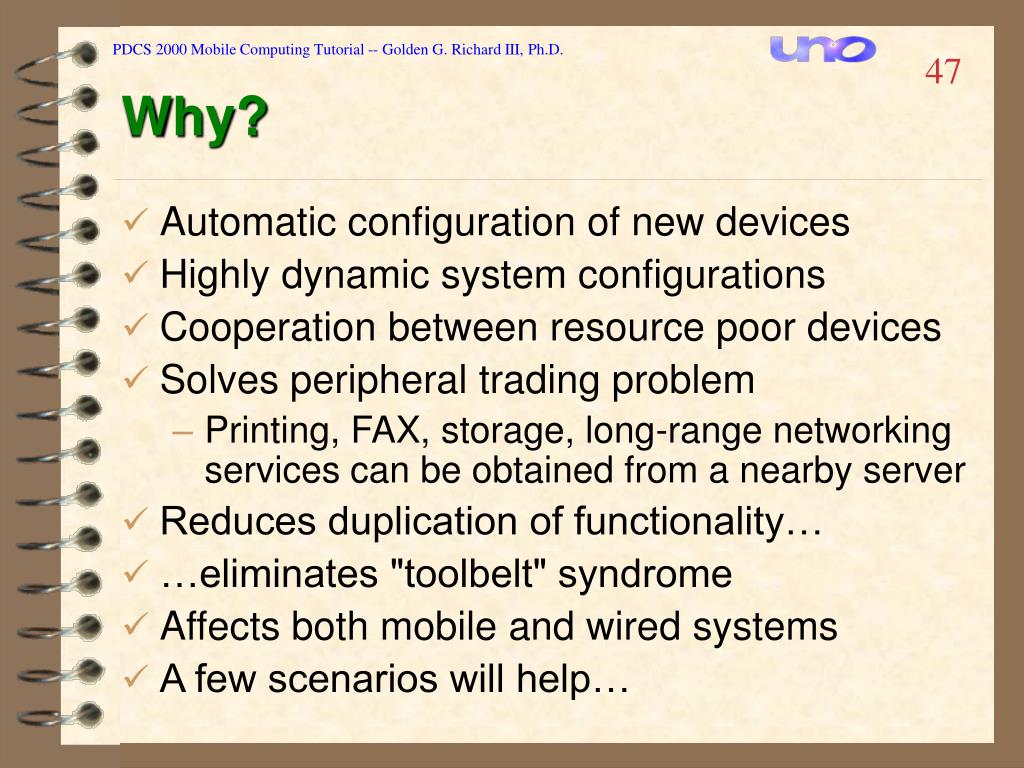 PDCS 2000 Mobile Computing Tutorial -- Golden G. Richard III, Ph.D.

uno

47

Why?

✓ Automatic configuration of new devices
✓ Highly dynamic system configurations
✓ Cooperation between resource poor devices
✓ Solves peripheral trading problem
– Printing, FAX, storage, long-range networking services can be obtained from a nearby server
✓ Reduces duplication of functionality…
✓ …eliminates "toolbelt" syndrome
✓ Affects both mobile and wired systems
✓ A few scenarios will help…